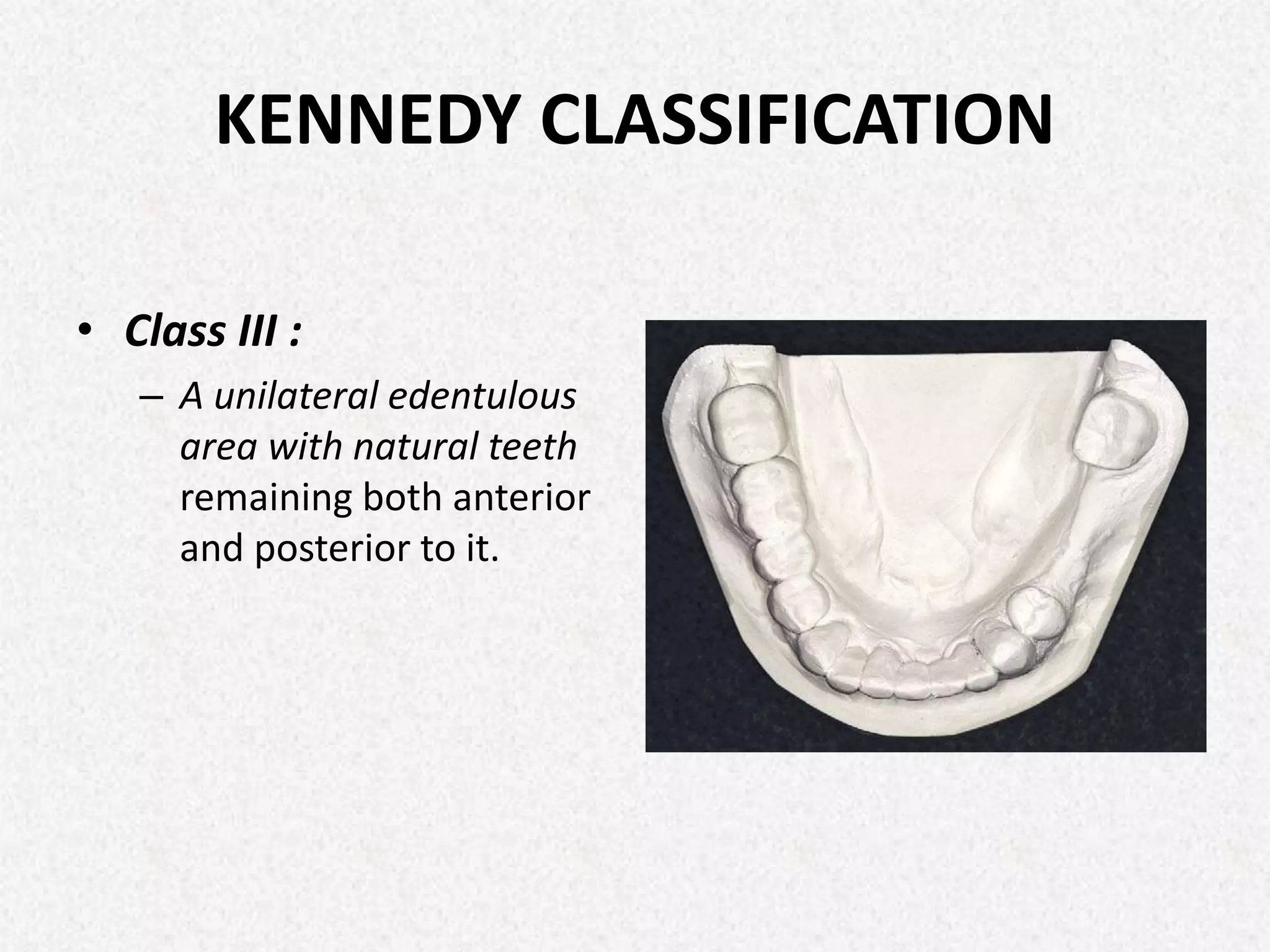 KENNEDY CLASSIFICATION

• Class III :

– A unilateral edentulous area with natural teeth remaining both anterior and posterior to it.